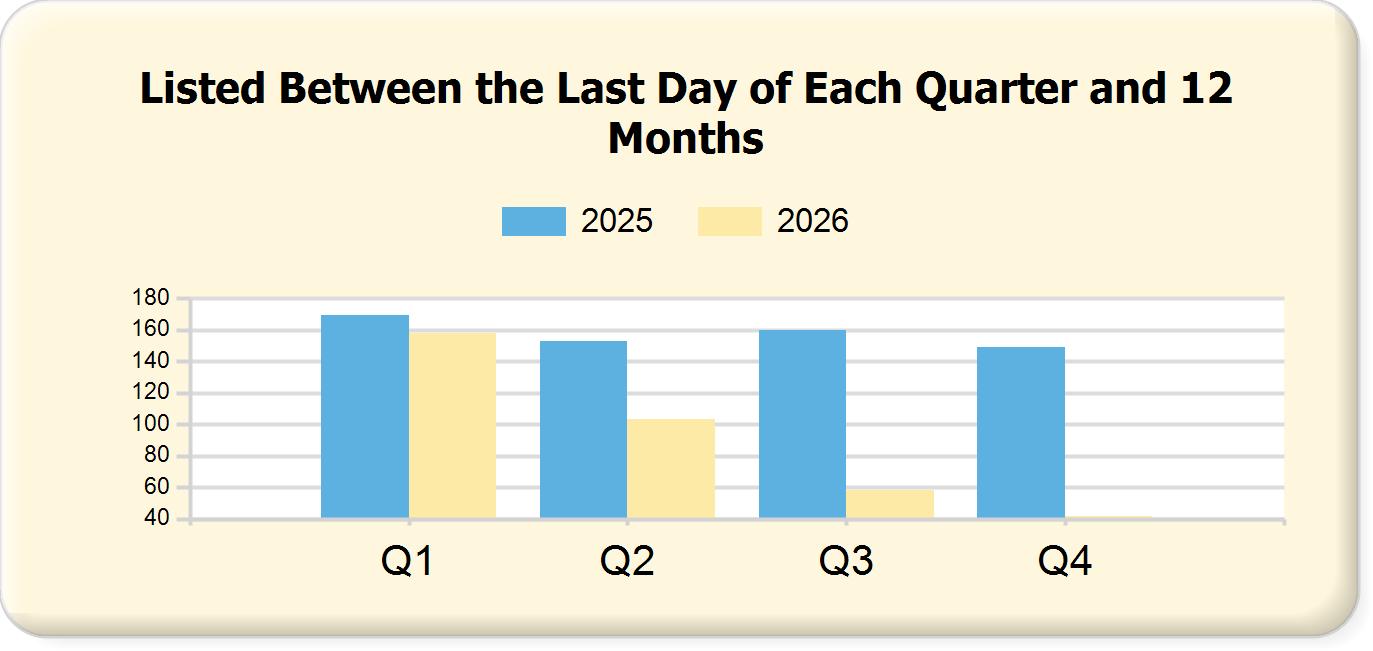 Listed Between the Last Day of Each Quarter and 12 Months

2025 2026

180
160
140
120
100
80
60
40

Q1 Q2 Q3 Q4